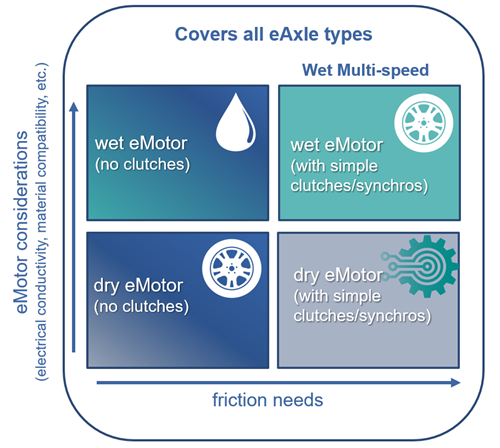 Covers all eAxle types

Wet Multi-speed

eMotor considerations
(electrical conductivity, material compatibility, etc.)

wet eMotor
(no clutches)

wet eMotor
(with simple clutches/synchros)

dry eMotor
(no clutches)

dry eMotor
(with simple clutches/synchros)

friction needs